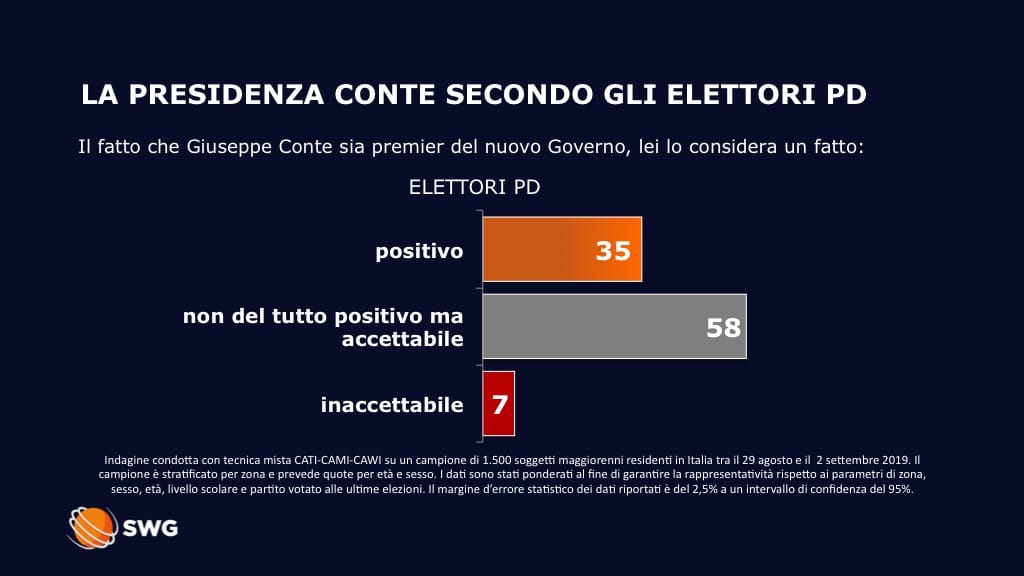 LA PRESIDENZA CONTE SECONDO GLI ELETTORI PD

Il fatto che Giuseppe Conte sia premier del nuovo Governo, lei lo considera un fatto:

ELETTORI PD

positivo 35

non del tutto positivo ma accettabile 58

inaccettabile 7

Indagine condotta con tecnica mista CATI-CAMI-CAWI su un campione di 1.500 soggetti maggiorenni residenti in Italia tra il 29 agosto e il 2 settembre 2019. Il campione è stratificato per zona e prevede quote per età e sesso. I dati sono stati ponderati al fine di garantire la rappresentatività rispetto ai parametri di zona, sesso, età, livello scolare e partito votato alle ultime elezioni. Il margine d'errore statistico dei dati riportati è del 2,5% a un intervallo di confidenza del 95%.

SWG